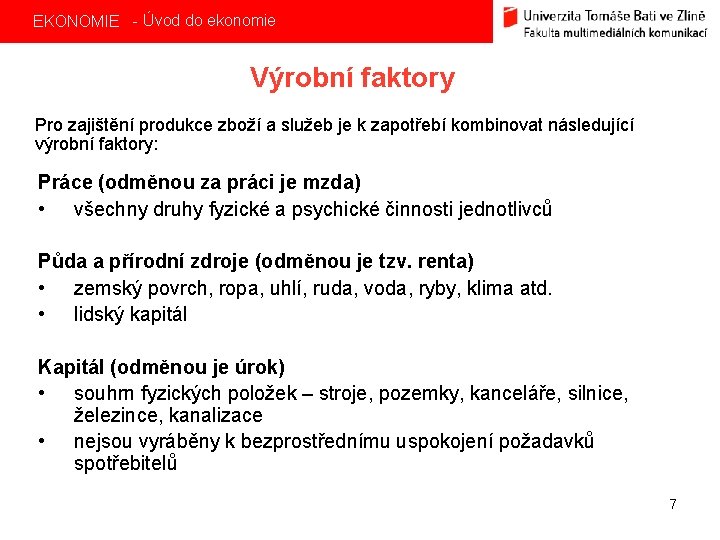 EKONOMIE - Úvod do ekonomie

Univerzita Tomáše Bati ve Zlíně
Fakulta multimediálních komunikací

Výrobní faktory

Pro zajištění produkce zboží a služeb je k zapotřebí kombinovat následující výrobní faktory:

Práce (odměnou za práci je mzda)
• všechny druhy fyzické a psychické činnosti jednotlivců

Půda a přírodní zdroje (odměnou je tzv. renta)
• zemský povrch, ropa, uhlí, ruda, voda, ryby, klima atd.
• lidský kapitál

Kapitál (odměnou je úrok)
• souhrn fyzických položek – stroje, pozemky, kanceláře, silnice, železince, kanalizace
• nejsou vyráběny k bezprostřednímu uspokojení požadavků spotřebitelů

7